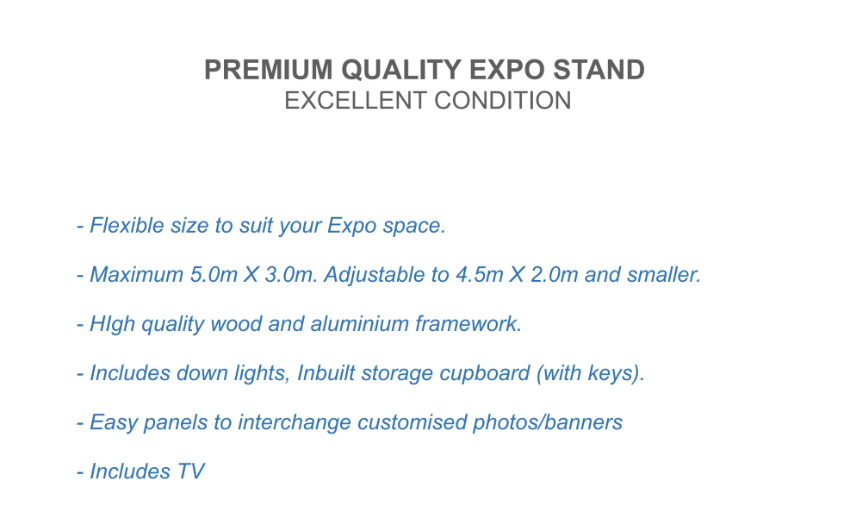 PREMIUM QUALITY EXPO STAND
EXCELLENT CONDITION

- Flexible size to suit your Expo space.

- Maximum 5.0m X 3.0m. Adjustable to 4.5m X 2.0m and smaller.

- HIgh quality wood and aluminium framework.

- Includes down lights, Inbuilt storage cupboard (with keys).

- Easy panels to interchange customised photos/banners

- Includes TV